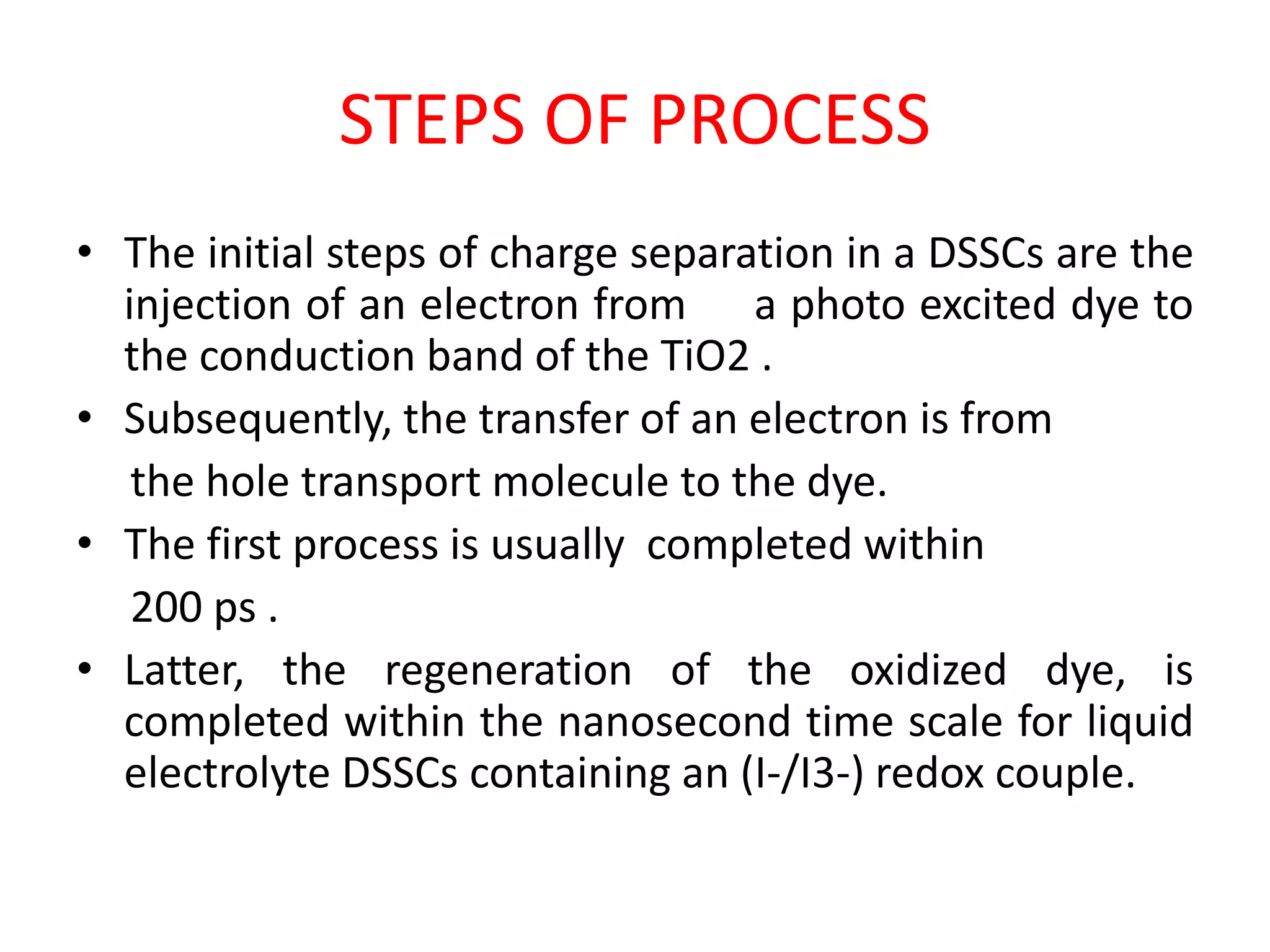 STEPS OF PROCESS

• The initial steps of charge separation in a DSSCs are the injection of an electron from a photo excited dye to the conduction band of the TiO2 .

• Subsequently, the transfer of an electron is from the hole transport molecule to the dye.

• The first process is usually completed within 200 ps .

• Latter, the regeneration of the oxidized dye, is completed within the nanosecond time scale for liquid electrolyte DSSCs containing an (I-/I3-) redox couple.